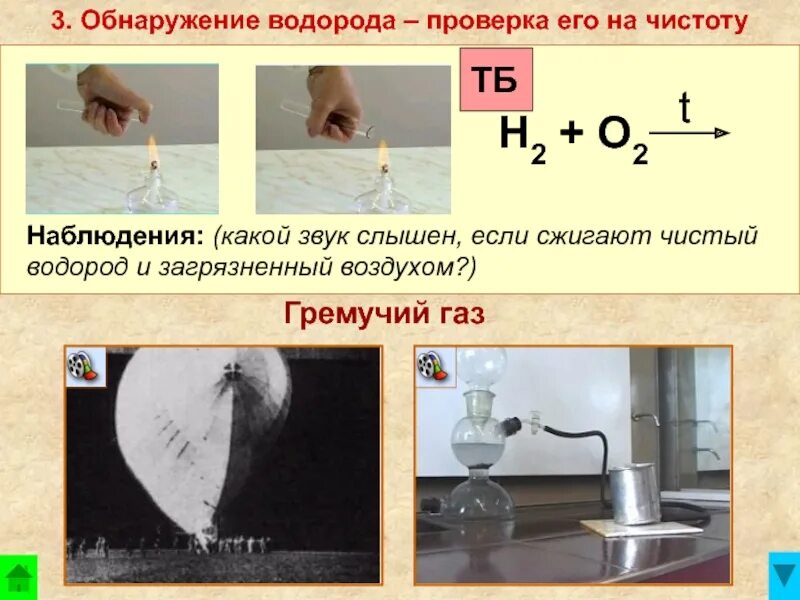 3. Обнаружение водорода – проверка его на чистоту

ТБ

$H_2 + O_2 \xrightarrow{t}$

Наблюдения: (какой звук слышен, если сжигают чистый водород и загрязненный воздухом?)

Гремучий газ